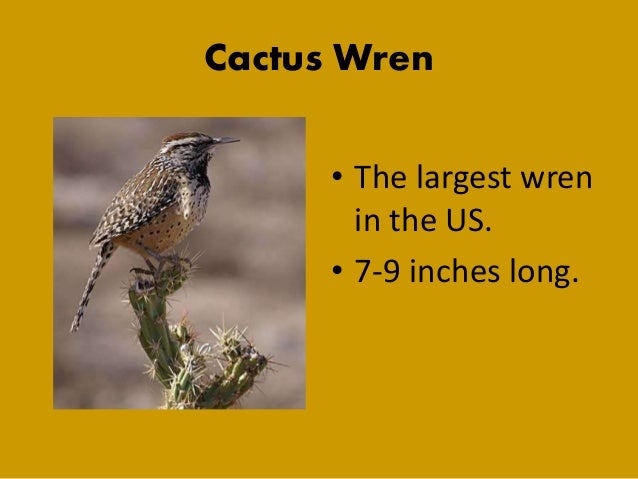 Cactus Wren

• The largest wren in the US.
• 7-9 inches long.